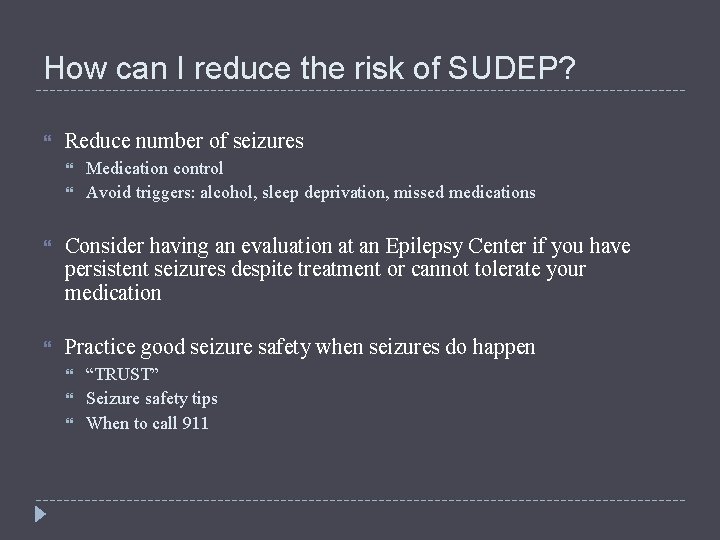 How can I reduce the risk of SUDEP?

Reduce number of seizures

Medication control

Avoid triggers: alcohol, sleep deprivation, missed medications

Consider having an evaluation at an Epilepsy Center if you have persistent seizures despite treatment or cannot tolerate your medication

Practice good seizure safety when seizures do happen

“TRUST”

Seizure safety tips

When to call 911